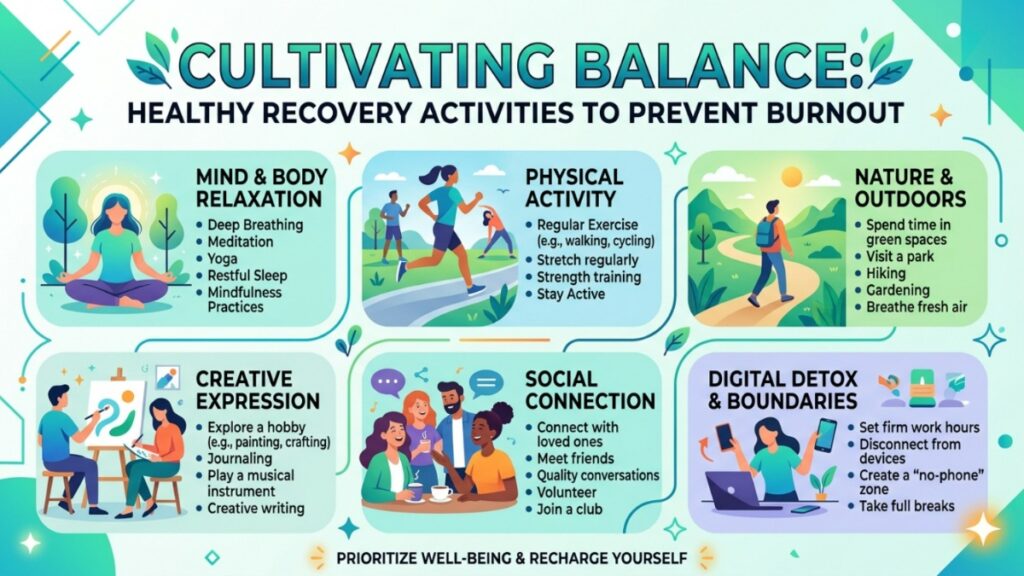 CULTIVATING BALANCE:
HEALTHY RECOVERY ACTIVITIES TO PREVENT BURNOUT

MIND & BODY RELAXATION
• Deep Breathing
• Meditation
• Yoga
• Restful Sleep
• Mindfulness Practices

PHYSICAL ACTIVITY
• Regular Exercise (e.g., walking, cycling)
• Stretch regularly
• Strength training
• Stay Active

NATURE & OUTDOORS
• Spend time in green spaces
• Visit a park
• Hiking
• Gardening
• Breathe fresh air

CREATIVE EXPRESSION
• Explore a hobby (e.g., painting, crafting)
• Journaling
• Play a musical instrument
• Creative writing

SOCIAL CONNECTION
• Connect with loved ones
• Meet friends
• Quality conversations
• Volunteer
• Join a club

DIGITAL DETOX & BOUNDARIES
• Set firm work hours
• Disconnect from devices
• Create a "no-phone" zone
• Take full breaks

PRIORITIZE WELL-BEING & RECHARGE YOURSELF